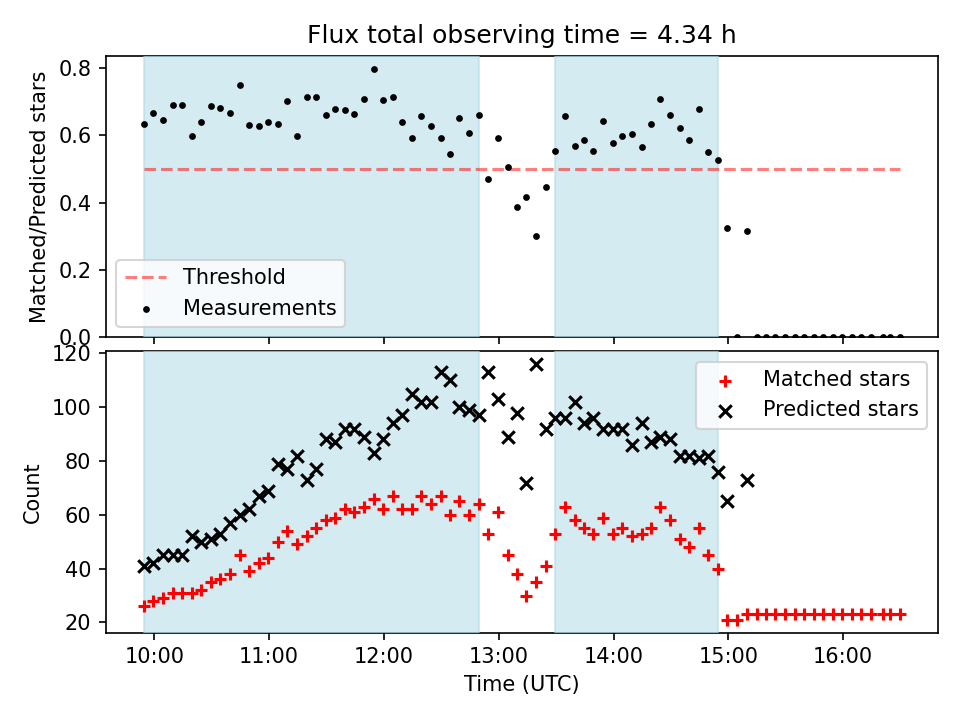 Flux total observing time = 4.34 h

Matched/Predicted stars

0.8
0.6
0.4
0.2
0.0

Threshold
Measurements

Count

120
100
80
60
40
20

Matched stars
Predicted stars

10:00
11:00
12:00
13:00
14:00
15:00
16:00

Time (UTC)